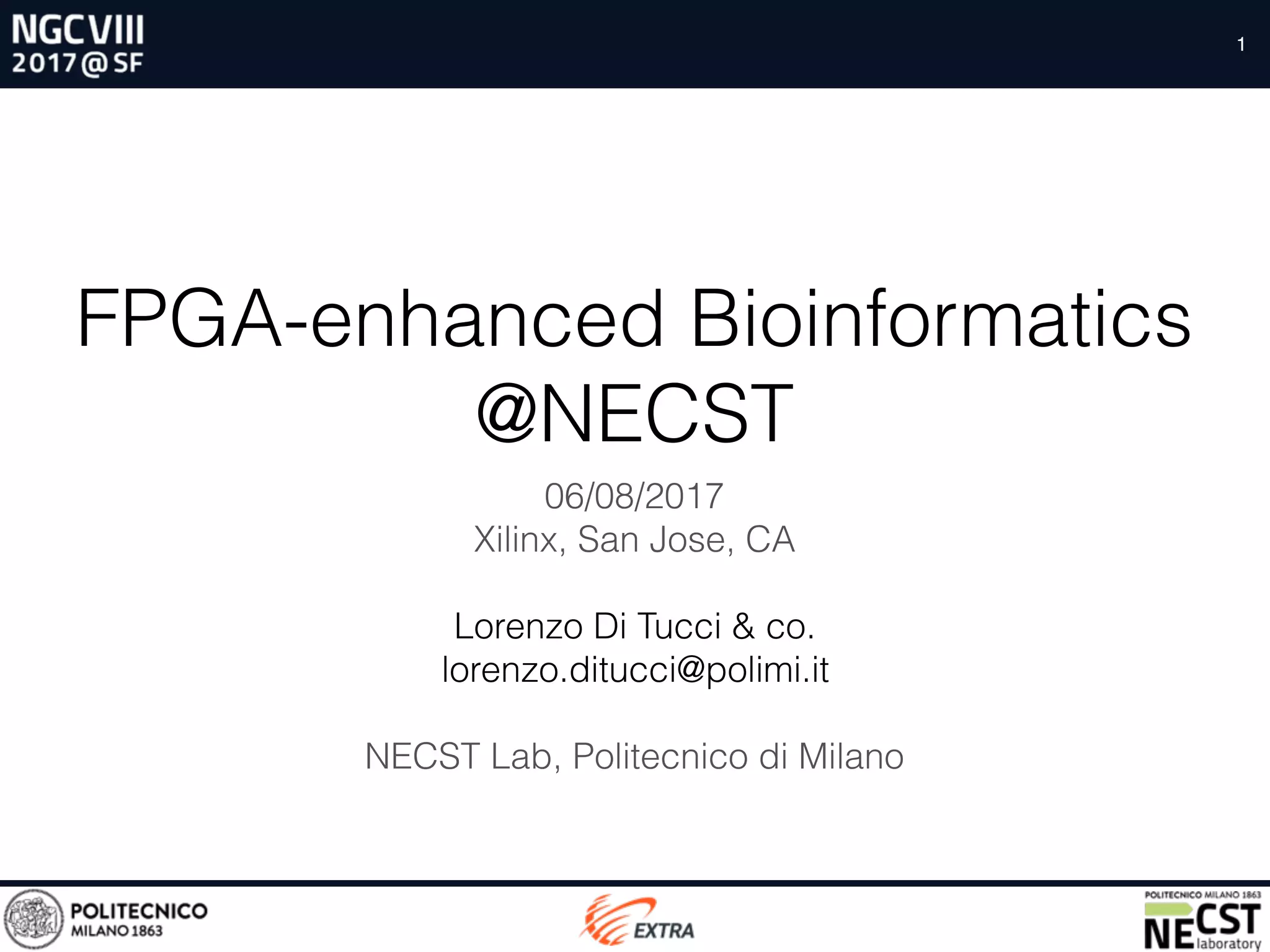 NGCVIII
2017@SF

1

FPGA-enhanced Bioinformatics @NECST

06/08/2017
Xilinx, San Jose, CA

Lorenzo Di Tucci & co.
lorenzo.ditucci@polimi.it

NECST Lab, Politecnico di Milano

POLITECNICO
MILANO 1863

EXTRA

POLITECNICO MILANO 1863
NECST
laboratory